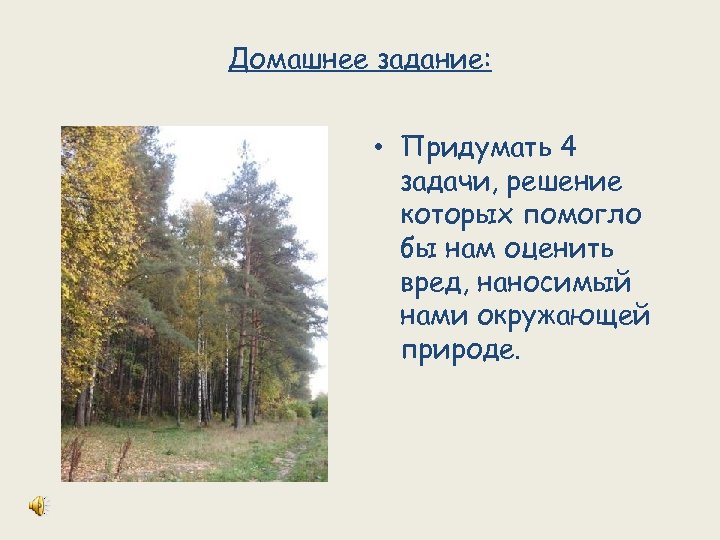 Домашнее задание:

• Придумать 4 задачи, решение которых помогло бы нам оценить вред, наносимый нами окружающей природе.